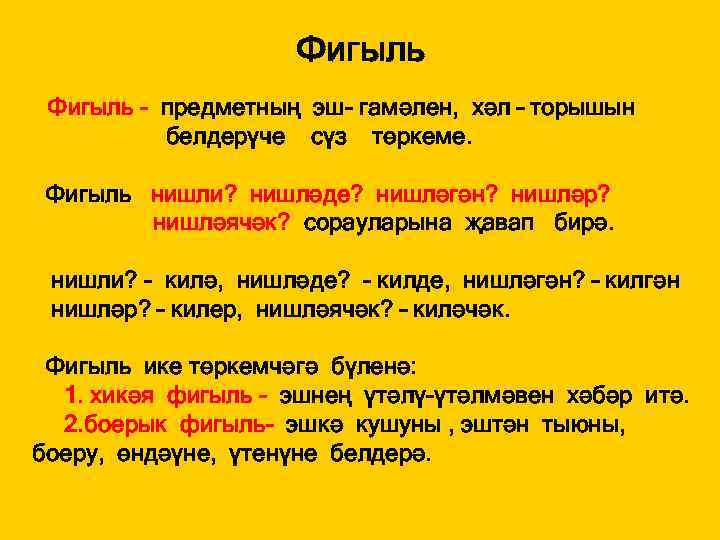 Фигыль

Фигыль - предметның эш- гамәлен, хәл - торышын белдерүче сүз төркеме.

Фигыль нишли? нишләде? нишләгән? нишләр? нишләячәк? сорауларына җавап бирә.

нишли? - килә, нишләде? - килде, нишләгән? - килгән нишләр? - килер, нишләячәк? - киләчәк.

Фигыль ике төркемчәгә бүленә:
1. хикәя фигыль - эшнең үтәлү-үтәлмәвен хәбәр итә.
2.боерык фигыль- эшкә кушуны , эштән тыюны, боеру, өндәүне, үтенүне белдерә.